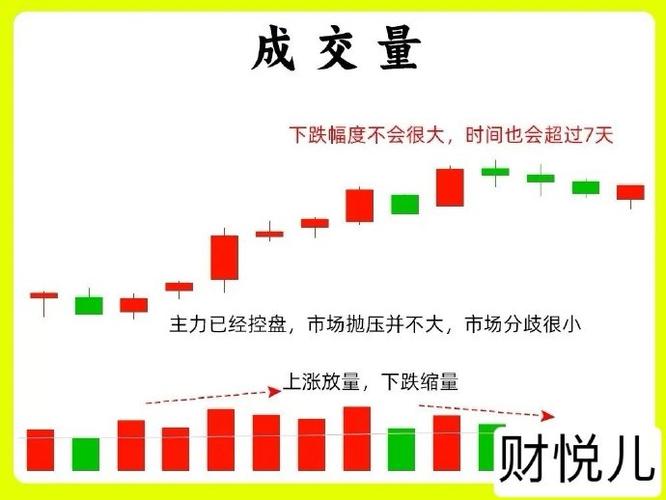 成交量

下跌幅度不会很大，时间也会超过7天

主力已经控盘，市场抛压并不大，市场分歧很小

上涨放量，下跌缩量

财悦儿